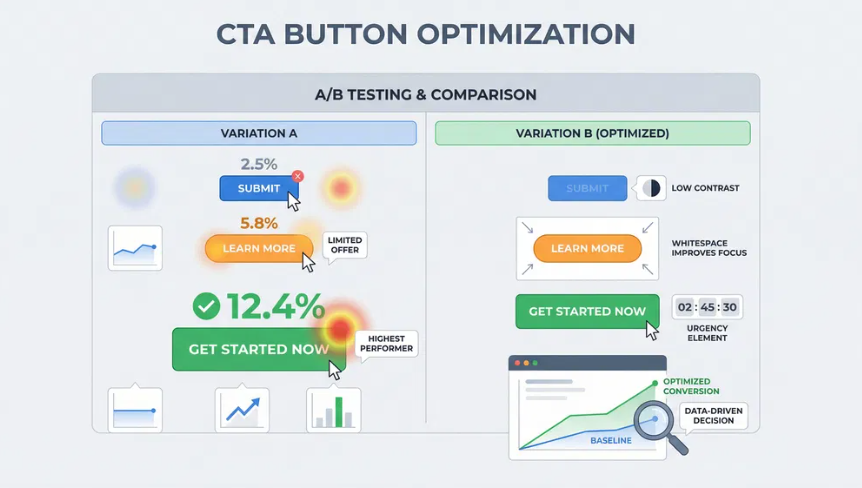 CTA BUTTON OPTIMIZATION

A/B TESTING & COMPARISON

VARIATION A

2.5%

SUBMIT

5.8%

LEARN MORE

LIMITED OFFER

12.4%

GET STARTED NOW

HIGHEST PERFORMER

VARIATION B (OPTIMIZED)

SUBMIT

LOW CONTRAST

LEARN MORE

WHITESPACE IMPROVES FOCUS

GET STARTED NOW

02 : 45 : 30

URGENCY ELEMENT

OPTIMIZED CONVERSION

DATA-DRIVEN DECISION

BASELINE